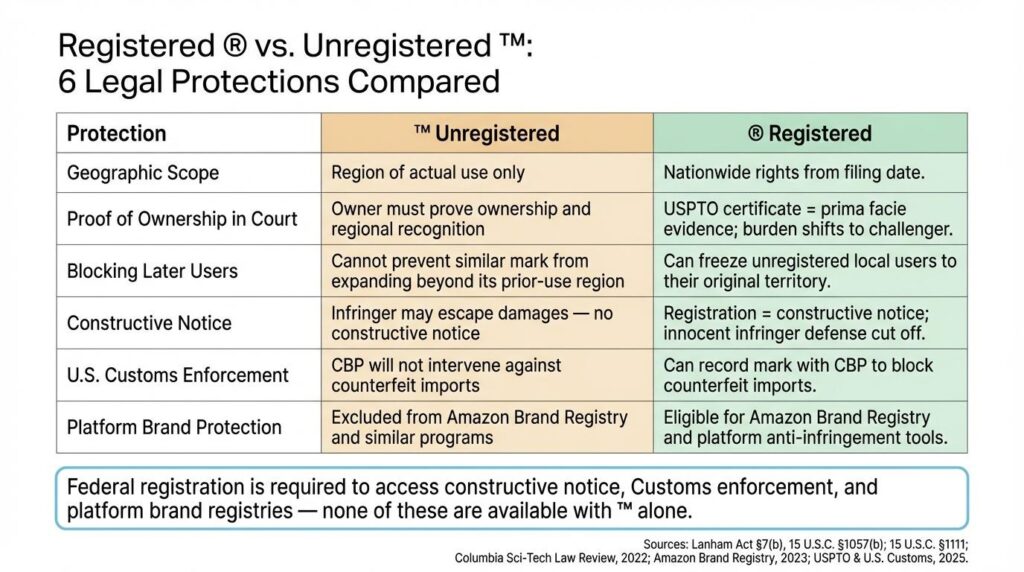 Registered ® vs. Unregistered ™:
6 Legal Protections Compared

| Protection | ™ Unregistered | ® Registered |
|---|---|---|
| Geographic Scope | Region of actual use only | Nationwide rights from filing date. |
| Proof of Ownership in Court | Owner must prove ownership and regional recognition | USPTO certificate = prima facie evidence; burden shifts to challenger. |
| Blocking Later Users | Cannot prevent similar mark from expanding beyond its prior-use region | Can freeze unregistered local users to their original territory. |
| Constructive Notice | Infringer may escape damages — no constructive notice | Registration = constructive notice; innocent infringer defense cut off. |
| U.S. Customs Enforcement | CBP will not intervene against counterfeit imports | Can record mark with CBP to block counterfeit imports. |
| Platform Brand Protection | Excluded from Amazon Brand Registry and similar programs | Eligible for Amazon Brand Registry and platform anti-infringement tools. |

Federal registration is required to access constructive notice, Customs enforcement, and platform brand registries — none of these are available with ™ alone.

Sources: Lanham Act §7(b), 15 U.S.C. §1057(b); 15 U.S.C. §1111; Columbia Sci-Tech Law Review, 2022; Amazon Brand Registry, 2023; USPTO & U.S. Customs, 2025.